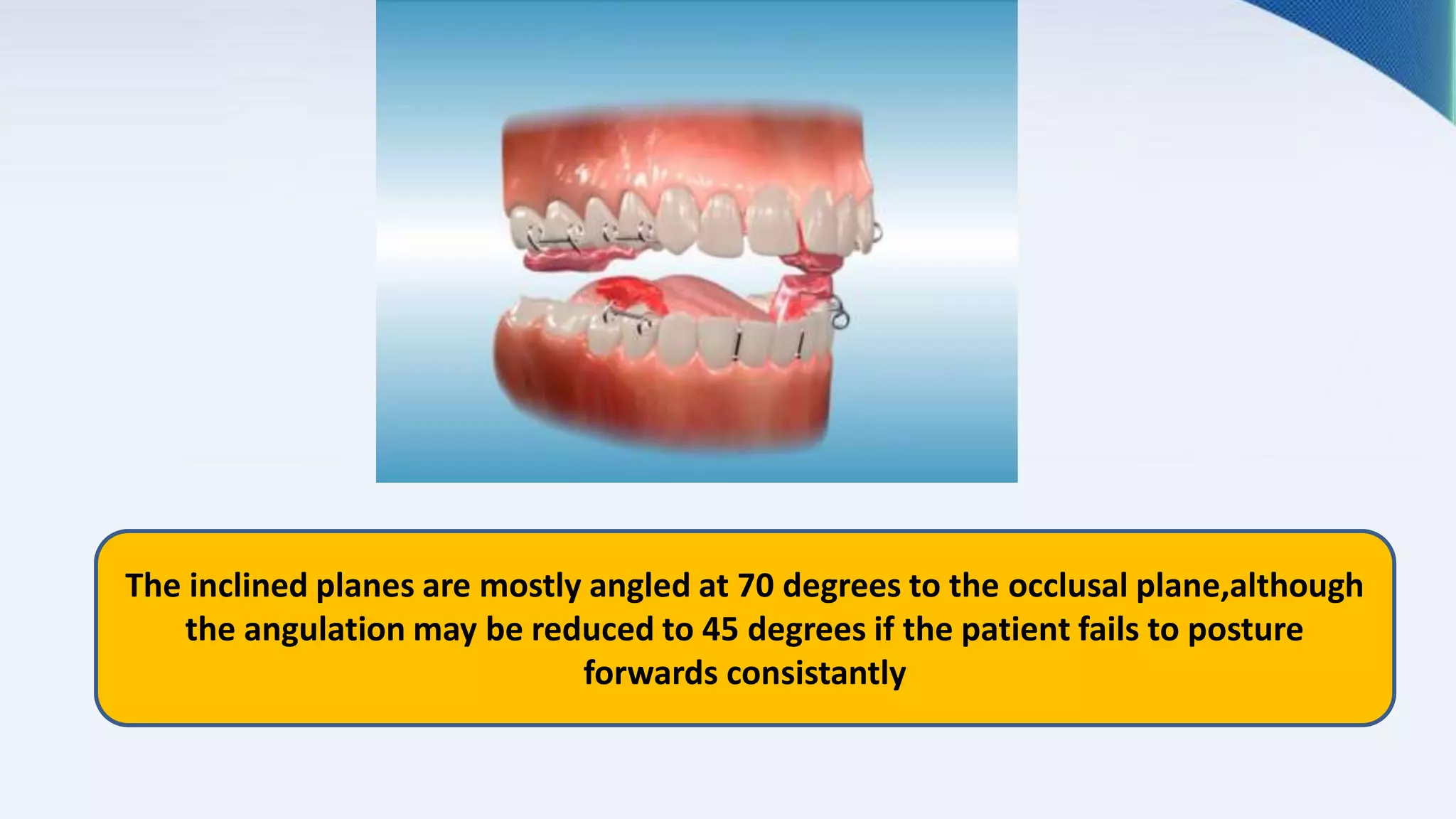 The inclined planes are mostly angled at 70 degrees to the occlusal plane,although the angulation may be reduced to 45 degrees if the patient fails to posture forwards consistantly